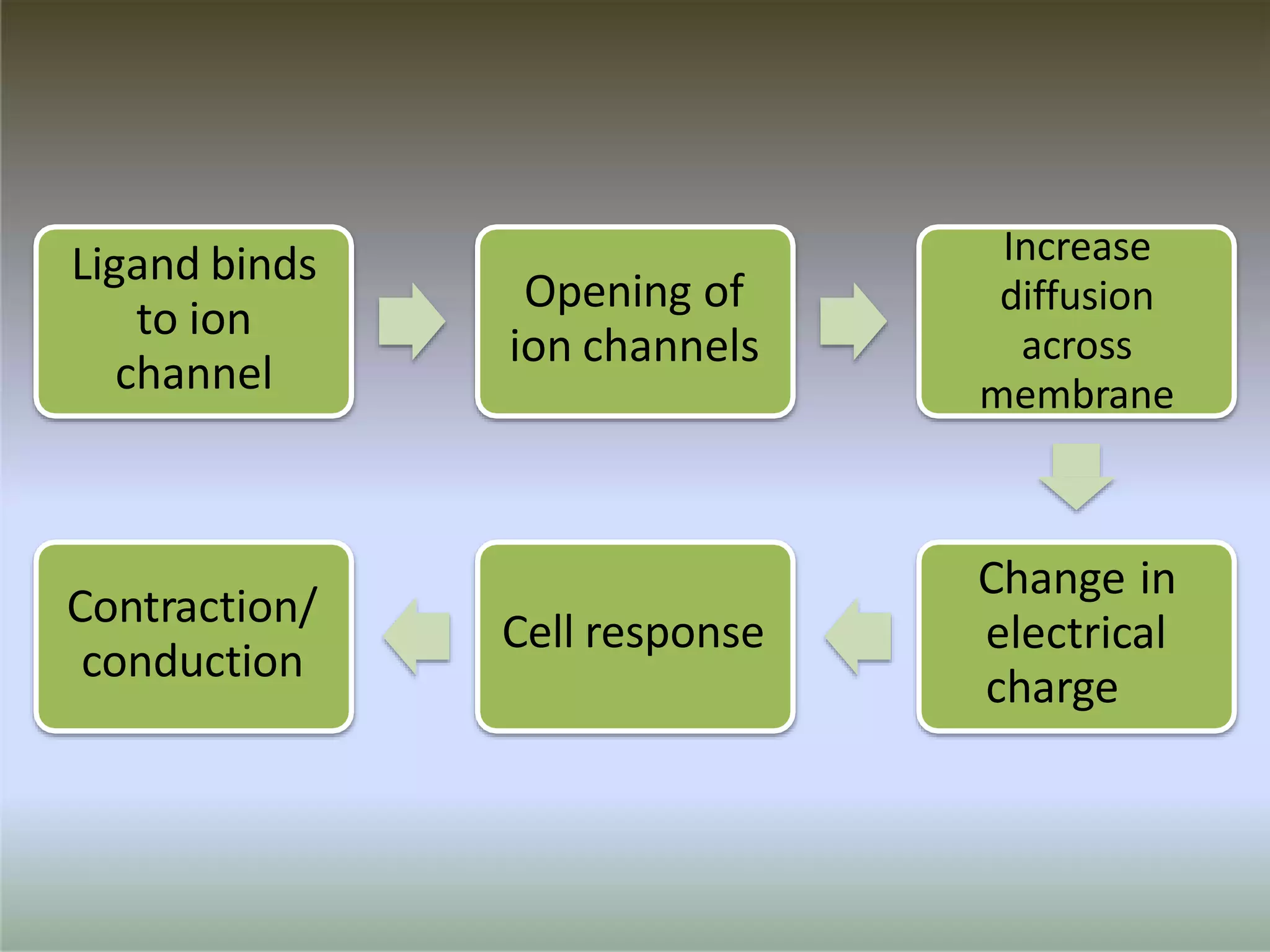 Ligand binds to ion channel

Opening of ion channels

Increase diffusion across membrane

Change in electrical charge

Cell response

Contraction/ conduction